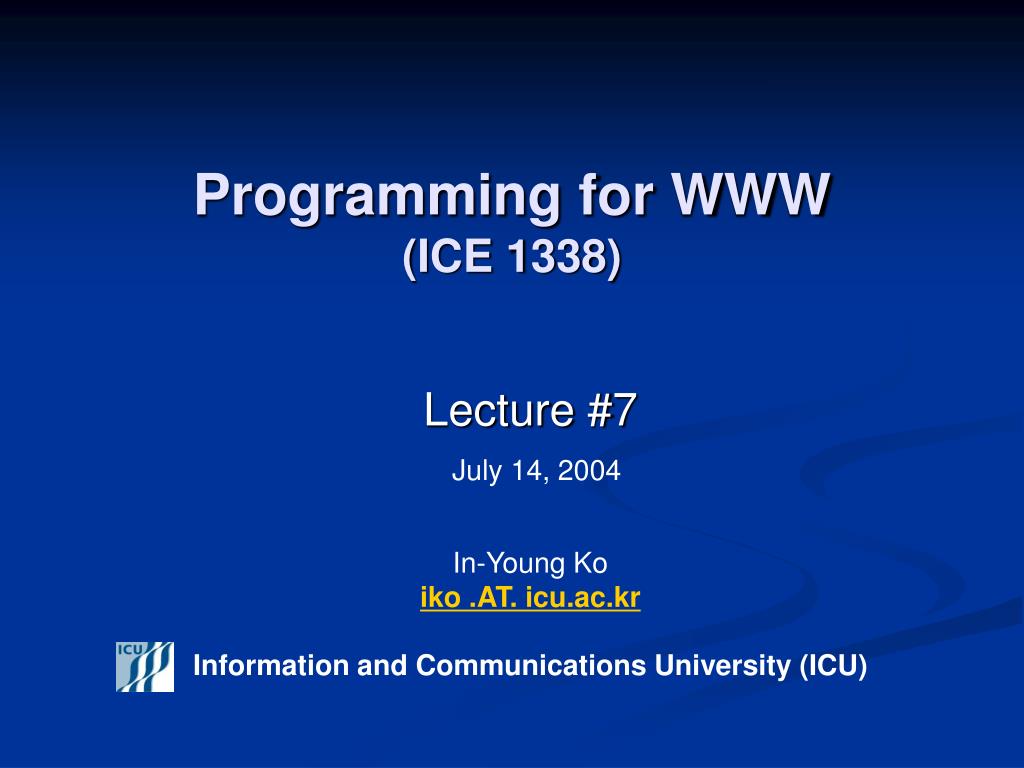 Programming for WWW
(ICE 1338)

Lecture #7

July 14, 2004

In-Young Ko
iko .AT. icu.ac.kr

ICU

Information and Communications University (ICU)